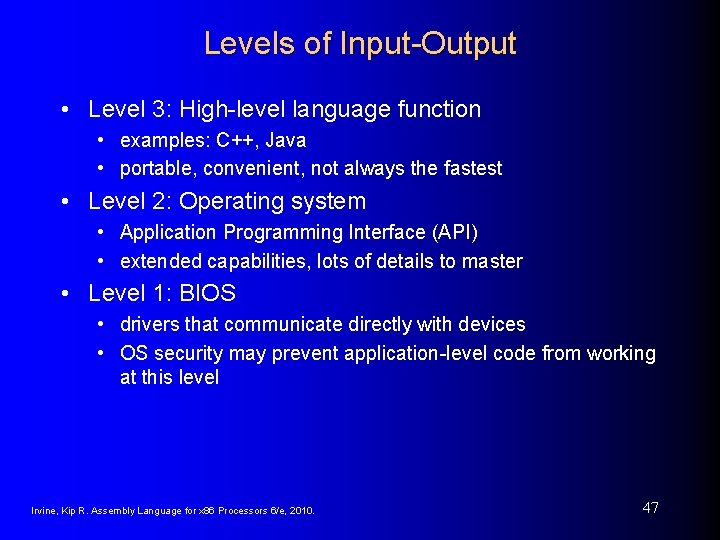 Levels of Input-Output

• Level 3: High-level language function
  • examples: C++, Java
  • portable, convenient, not always the fastest
• Level 2: Operating system
  • Application Programming Interface (API)
  • extended capabilities, lots of details to master
• Level 1: BIOS
  • drivers that communicate directly with devices
  • OS security may prevent application-level code from working at this level

Irvine, Kip R. Assembly Language for x86 Processors 6/e, 2010.

47